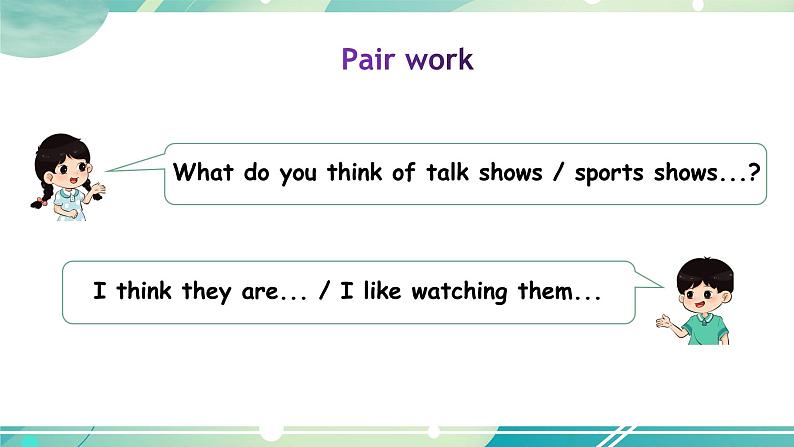 Pair work

What do you think of talk shows / sports shows...?

I think they are... / I like watching them...